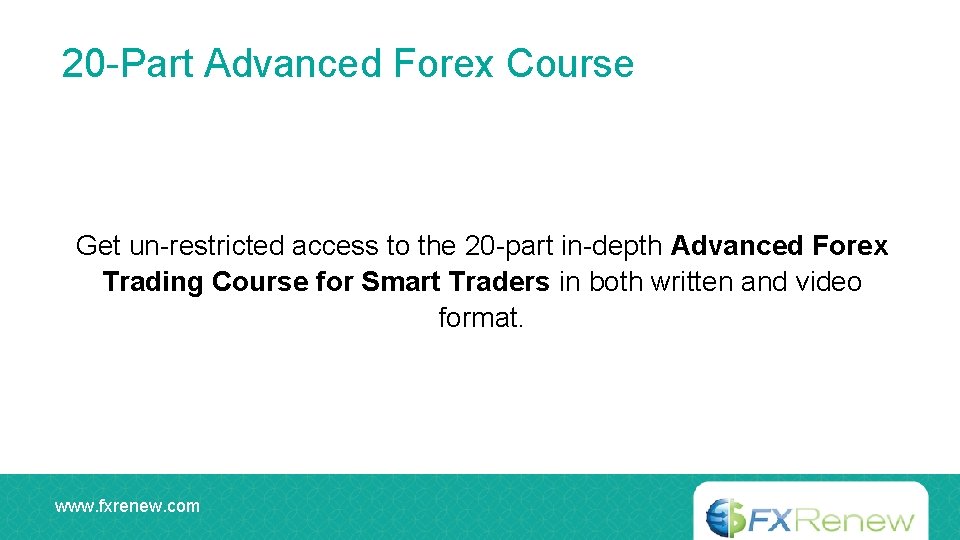 20-Part Advanced Forex Course

Get un-restricted access to the 20-part in-depth Advanced Forex Trading Course for Smart Traders in both written and video format.

www.fxrenew.com

FXRenew